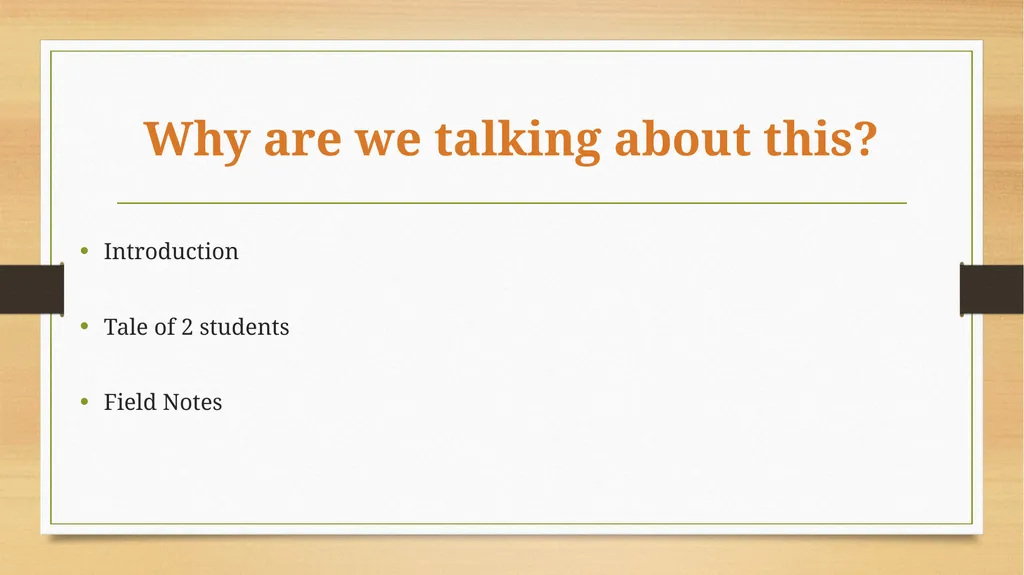 Why are we talking about this?

• Introduction

• Tale of 2 students

• Field Notes